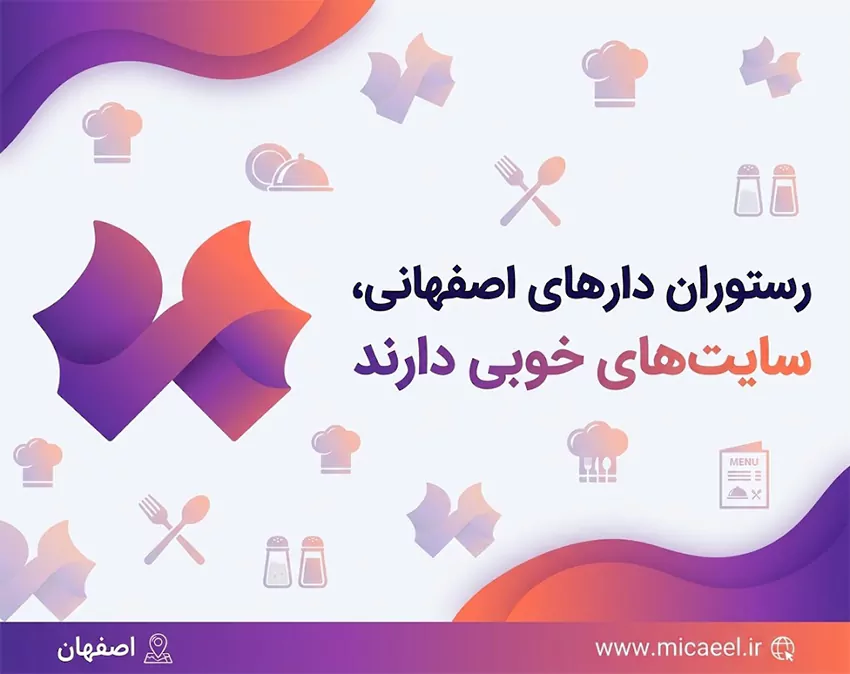 رستوران دارهای اصفهانی،
سایت‌های خوبی دارند

MENU

اصفهان

www.micaeel.ir